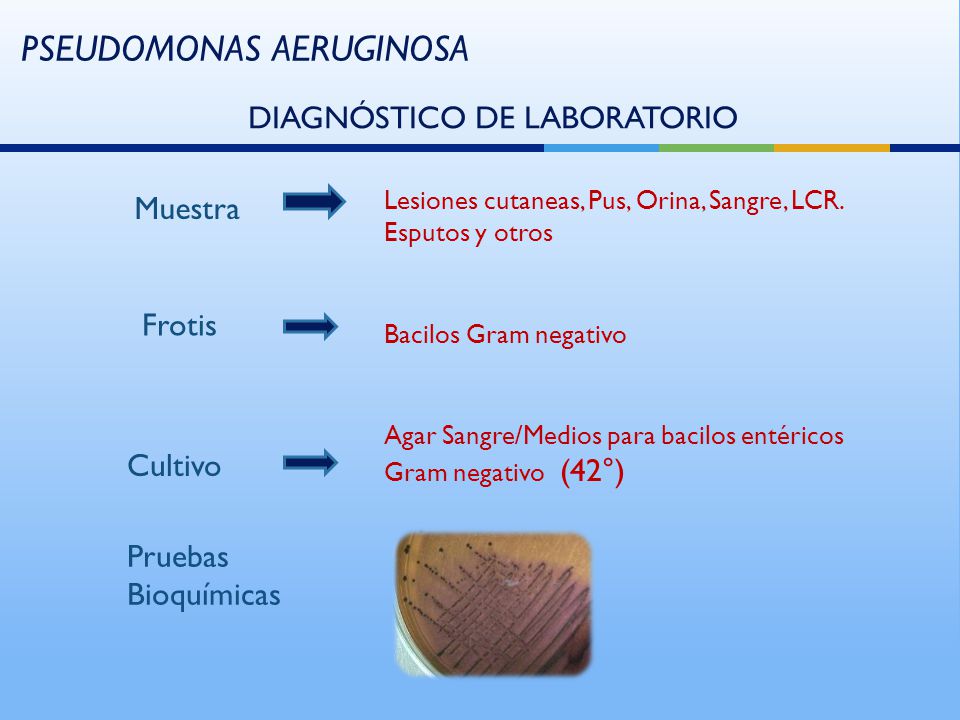 PSEUDOMONAS AERUGINOSA

DIAGNÓSTICO DE LABORATORIO

Muestra

Lesiones cutaneas, Pus, Orina, Sangre, LCR. Esputos y otros

Frotis

Bacilos Gram negativo

Cultivo

Agar Sangre/Medios para bacilos entéricos Gram negativo (42°)

Pruebas Bioquímicas